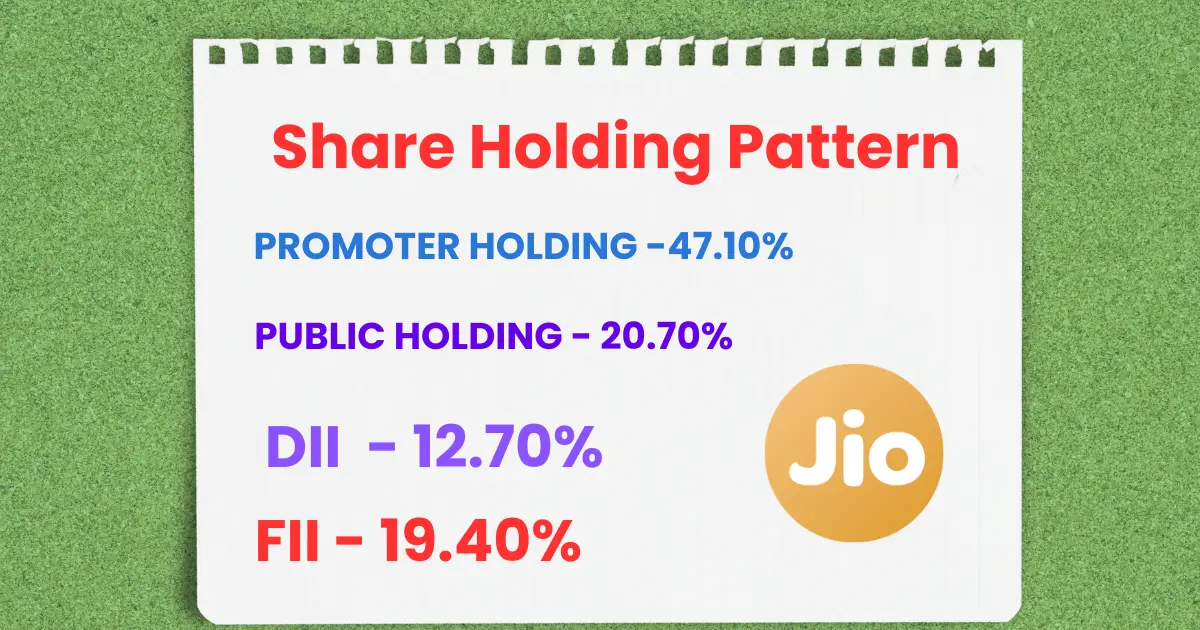 Share Holding Pattern

PROMOTER HOLDING -47.10%

PUBLIC HOLDING - 20.70%

DII - 12.70%

FII - 19.40%

Jio